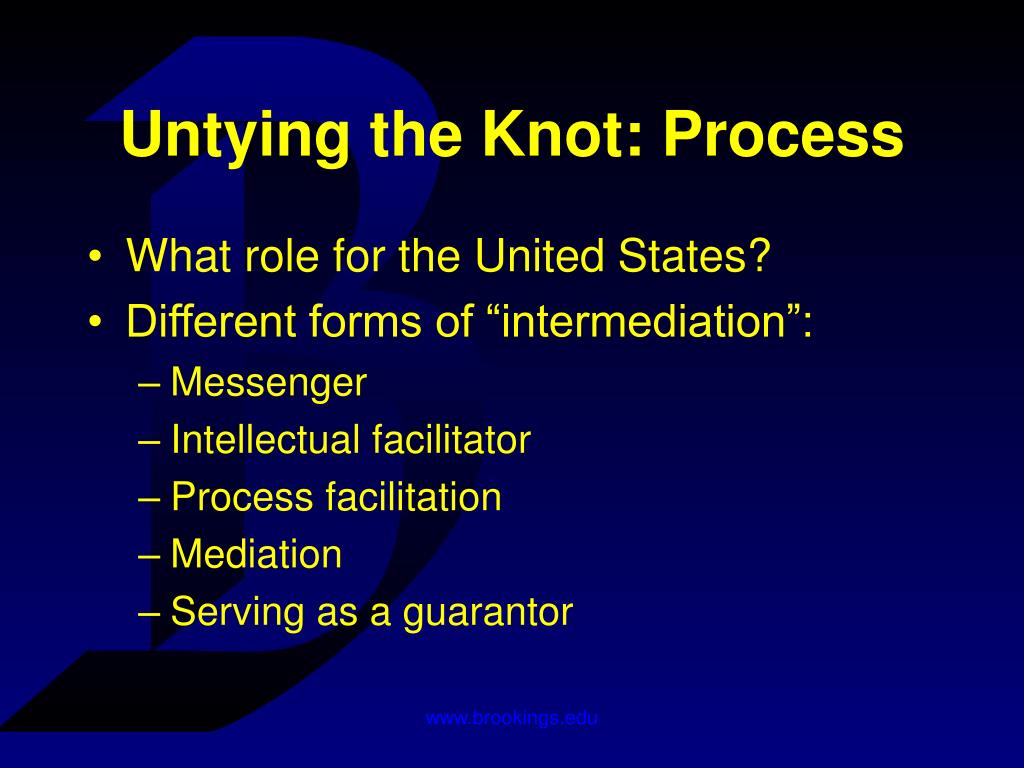 Untying the Knot: Process

• What role for the United States?
• Different forms of “intermediation”:
– Messenger
– Intellectual facilitator
– Process facilitation
– Mediation
– Serving as a guarantor

www.brookings.edu